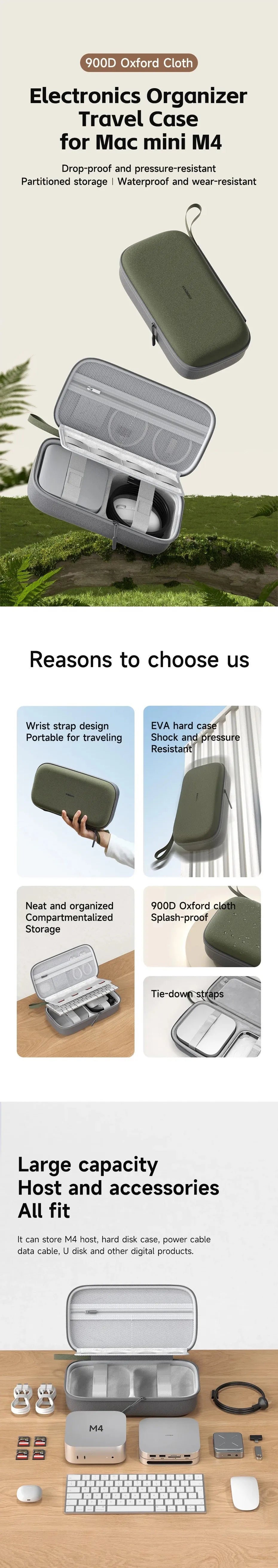 900D Oxford Cloth

Electronics Organizer Travel Case for Mac mini M4

Drop-proof and pressure-resistant
Partitioned storage | Waterproof and wear-resistant

Reasons to choose us

Wrist strap design
Portable for traveling

EVA hard case
Shock and pressure
Resistant

Neat and organized
Compartmentalized
Storage

900D Oxford cloth
Splash-proof

Tie-down straps

Large capacity
Host and accessories
All fit

It can store M4 host, hard disk case, power cable data cable, U disk and other digital products.

M4